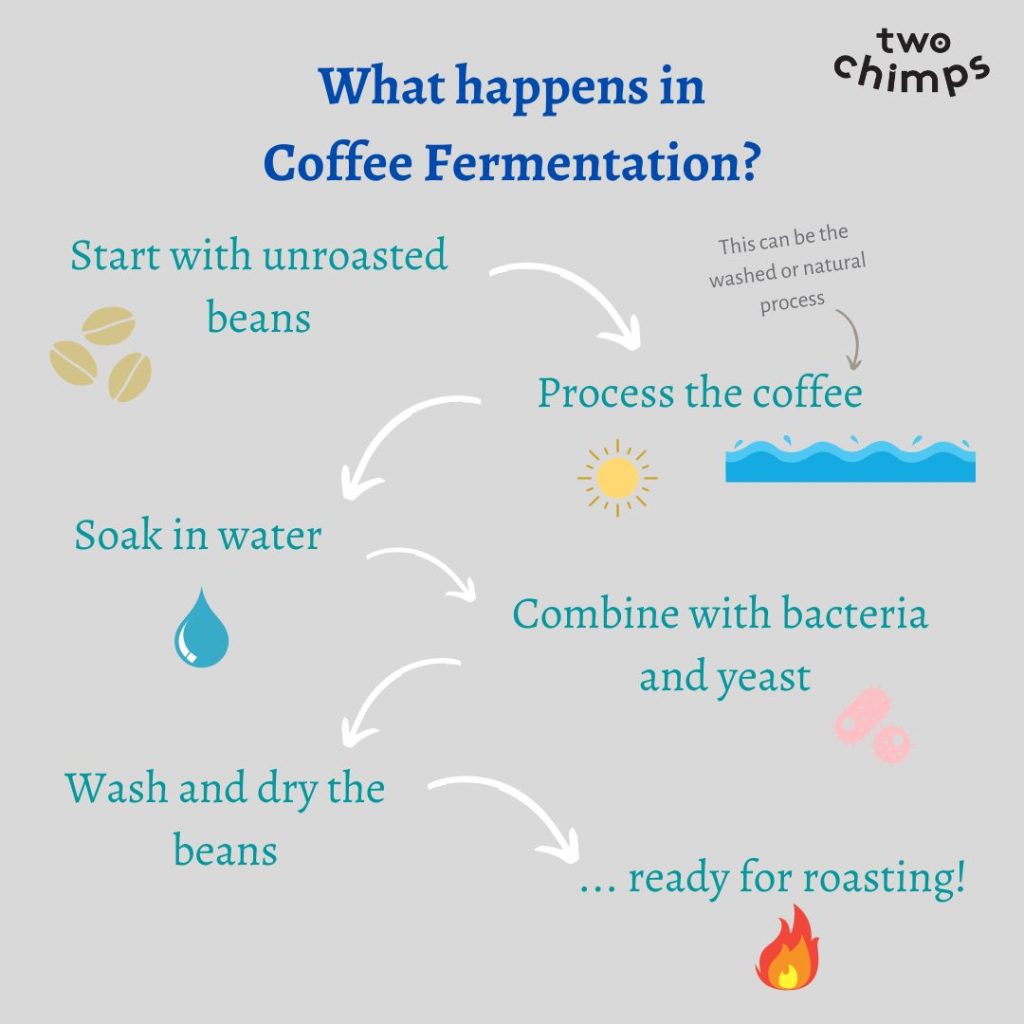 two chimps

What happens in Coffee Fermentation?

Start with unroasted beans

This can be the washed or natural process

Process the coffee

Soak in water

Combine with bacteria and yeast

Wash and dry the beans

… ready for roasting!